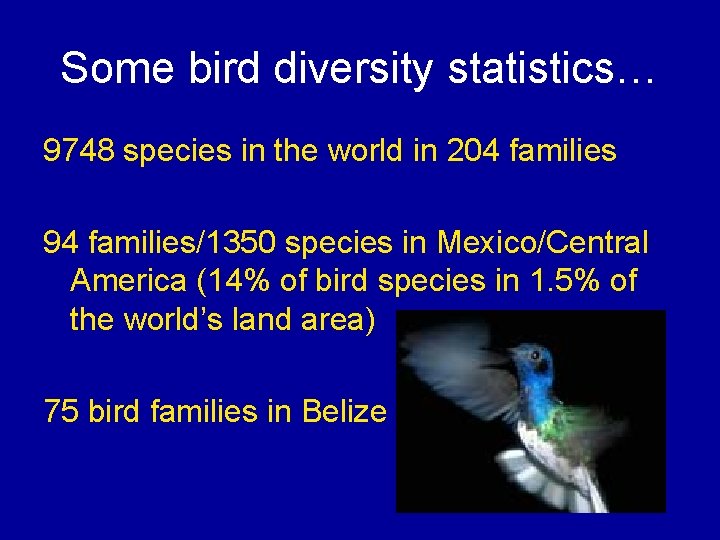 Some bird diversity statistics…

9748 species in the world in 204 families

94 families/1350 species in Mexico/Central America (14% of bird species in 1.5% of the world's land area)

75 bird families in Belize